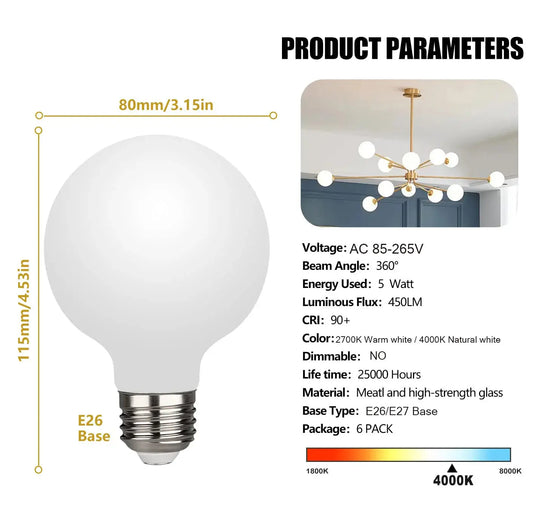 PRODUCT PARAMETERS

80mm/3.15in

115mm/4.53in

E26 Base

Voltage: AC 85-265V
Beam Angle: 360°
Energy Used: 5 Watt
Luminous Flux: 450LM
CRI: 90+
Color: 2700K Warm white / 4000K Natural white
Dimmable: NO
Life time: 25000 Hours
Material: Meatl and high-strength glass
Base Type: E26/E27 Base
Package: 6 PACK

1800K
4000K
8000K